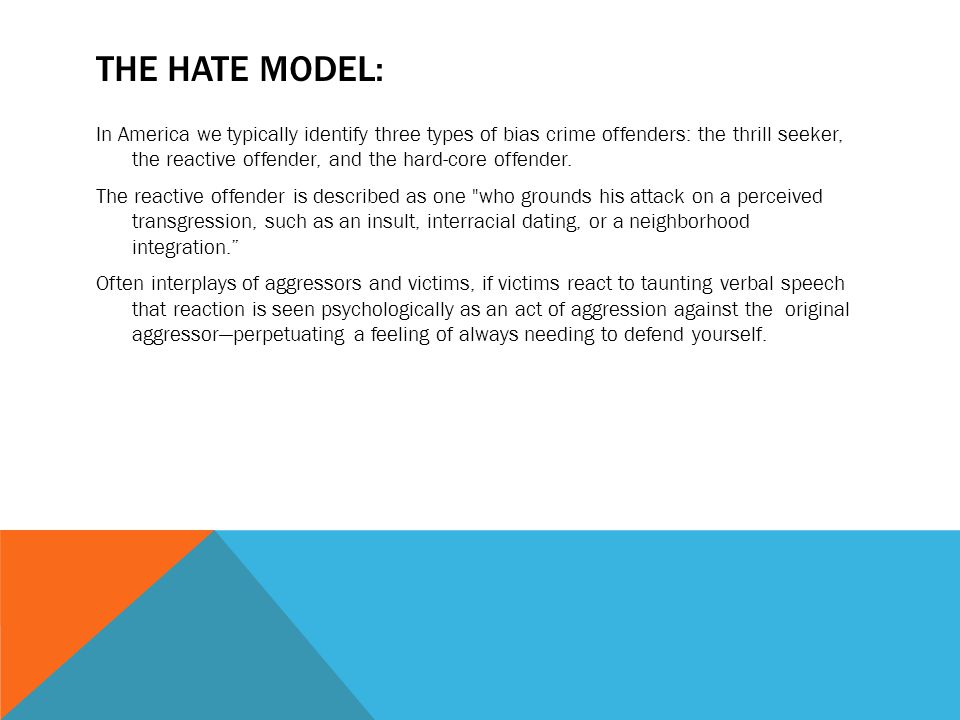 THE HATE MODEL:

In America we typically identify three types of bias crime offenders: the thrill seeker, the reactive offender, and the hard-core offender.

The reactive offender is described as one "who grounds his attack on a perceived transgression, such as an insult, interracial dating, or a neighborhood integration.”

Often interplays of aggressors and victims, if victims react to taunting verbal speech that reaction is seen psychologically as an act of aggression against the original aggressor—perpetuating a feeling of always needing to defend yourself.